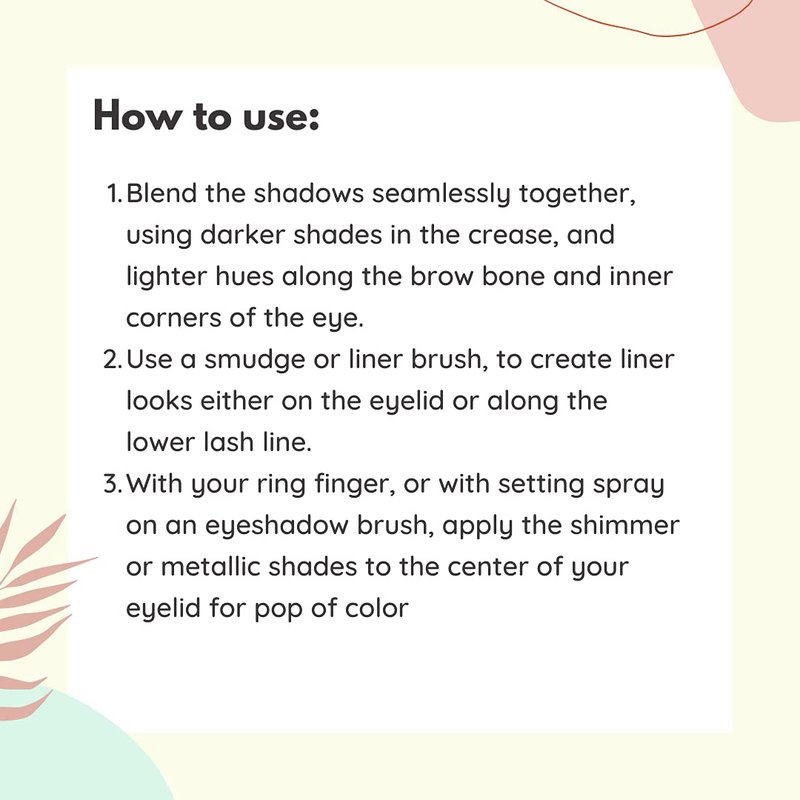 How to use:

1. Blend the shadows seamlessly together, using darker shades in the crease, and lighter hues along the brow bone and inner corners of the eye.
2. Use a smudge or liner brush, to create liner looks either on the eyelid or along the lower lash line.
3. With your ring finger, or with setting spray on an eyeshadow brush, apply the shimmer or metallic shades to the center of your eyelid for pop of color